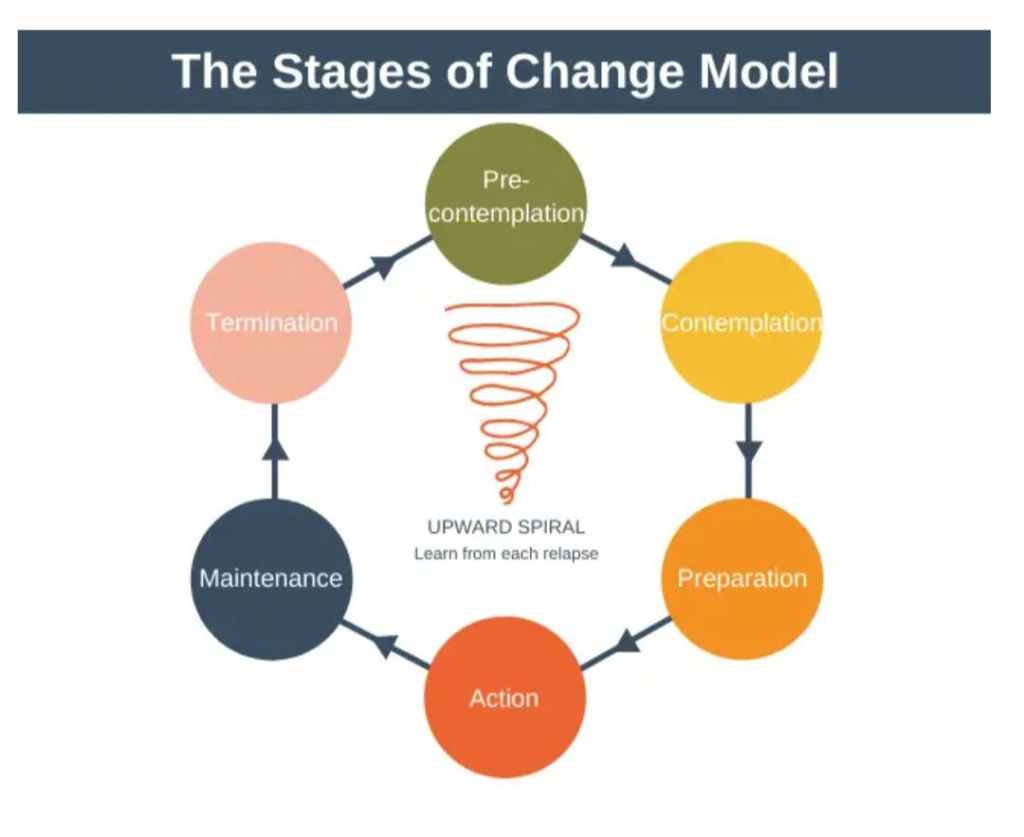 The Stages of Change Model

Pre-contemplation

Contemplation

Preparation

Action

Maintenance

Termination

UPWARD SPIRAL
Learn from each relapse